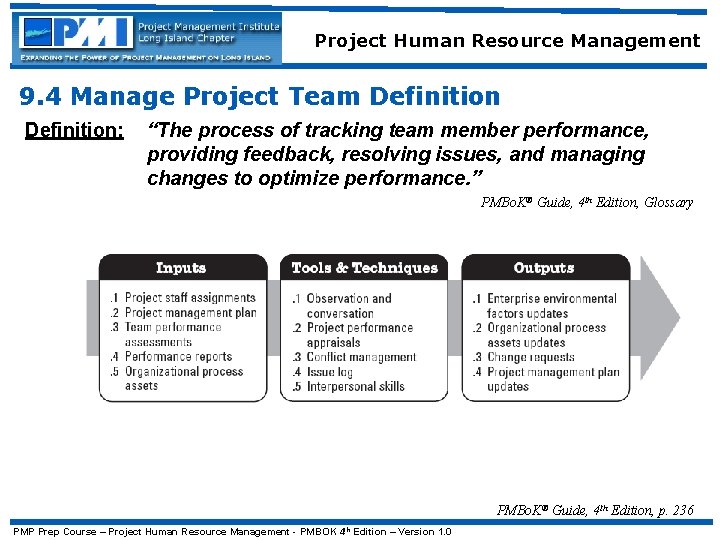 PMI Project Management Institute Long Island Chapter

EXPANDING THE POWER OF PROJECT MANAGEMENT ON LONG ISLAND

Project Human Resource Management

9.4 Manage Project Team Definition

Definition: "The process of tracking team member performance, providing feedback, resolving issues, and managing changes to optimize performance."

PMBoK® Guide, 4th Edition, Glossary

Inputs
.1 Project staff assignments
.2 Project management plan
.3 Team performance assessments
.4 Performance reports
.5 Organizational process assets

Tools & Techniques
.1 Observation and conversation
.2 Project performance appraisals
.3 Conflict management
.4 Issue log
.5 Interpersonal skills

Outputs
.1 Enterprise environmental factors updates
.2 Organizational process assets updates
.3 Change requests
.4 Project management plan updates

PMBoK® Guide, 4th Edition, p. 236

PMP Prep Course – Project Human Resource Management - PMBOK 4th Edition – Version 1.0